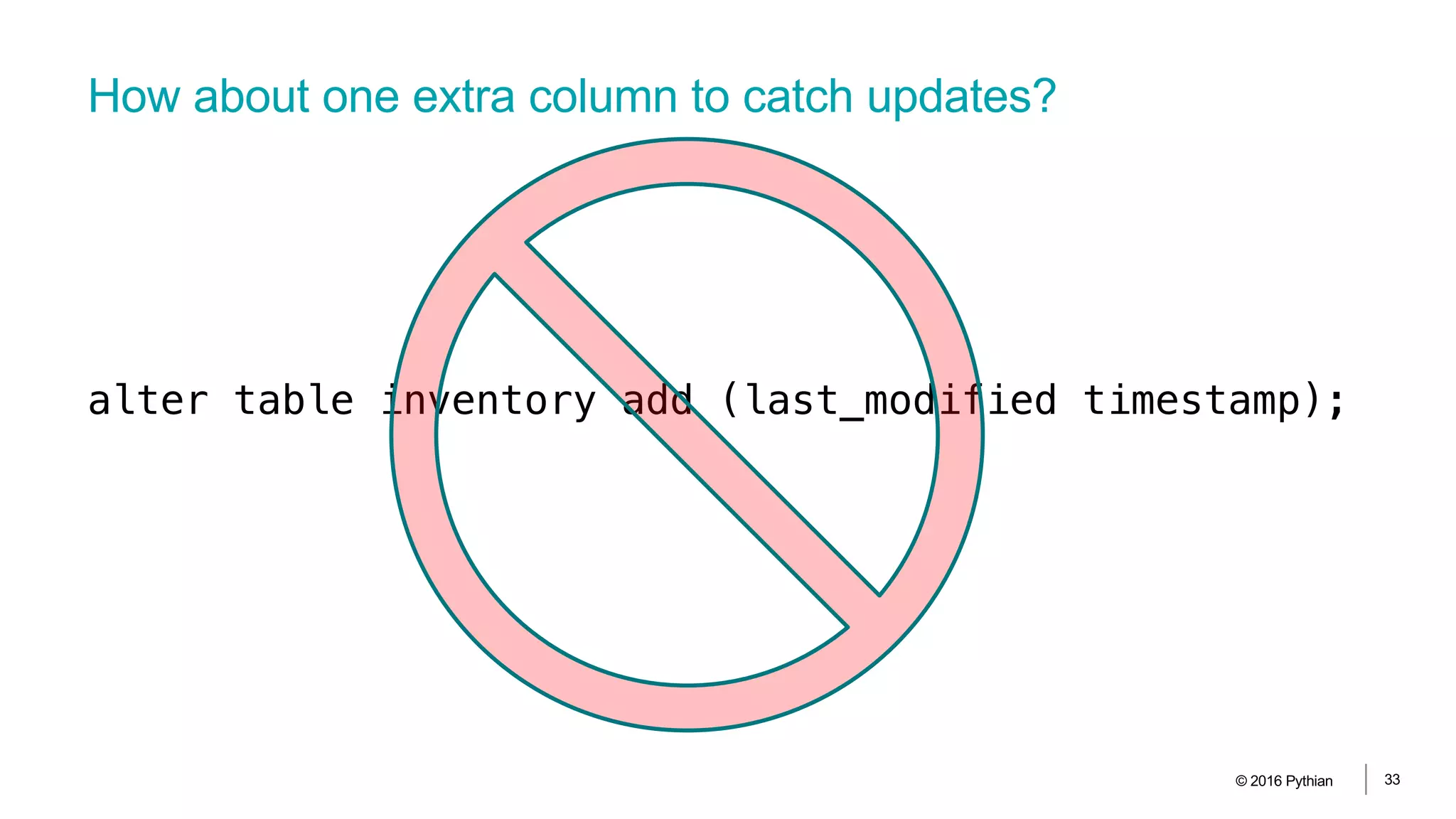 How about one extra column to catch updates?

alter table inventory add (last_modified timestamp);

© 2016 Pythian

33